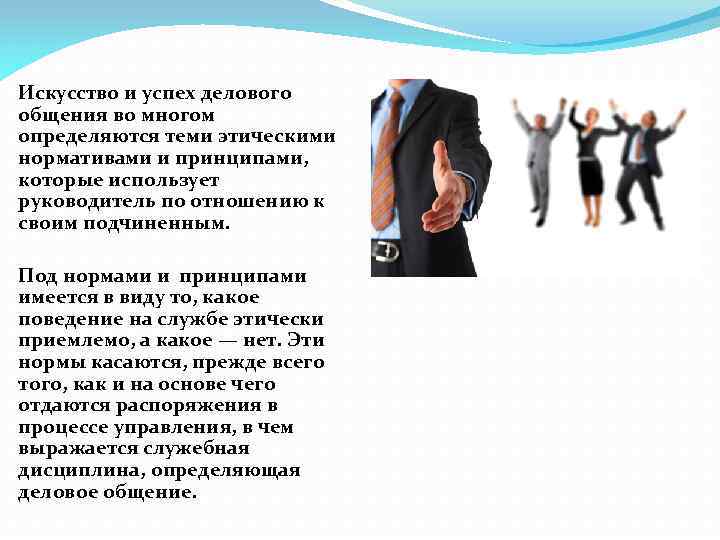 Искусство и успех делового общения во многом определяются теми этическими нормативами и принципами, которые использует руководитель по отношению к своим подчиненным.

Под нормами и принципами имеется в виду то, какое поведение на службе этически приемлемо, а какое — нет. Эти нормы касаются, прежде всего того, как и на основе чего отдаются распоряжения в процессе управления, в чем выражается служебная дисциплина, определяющая деловое общение.